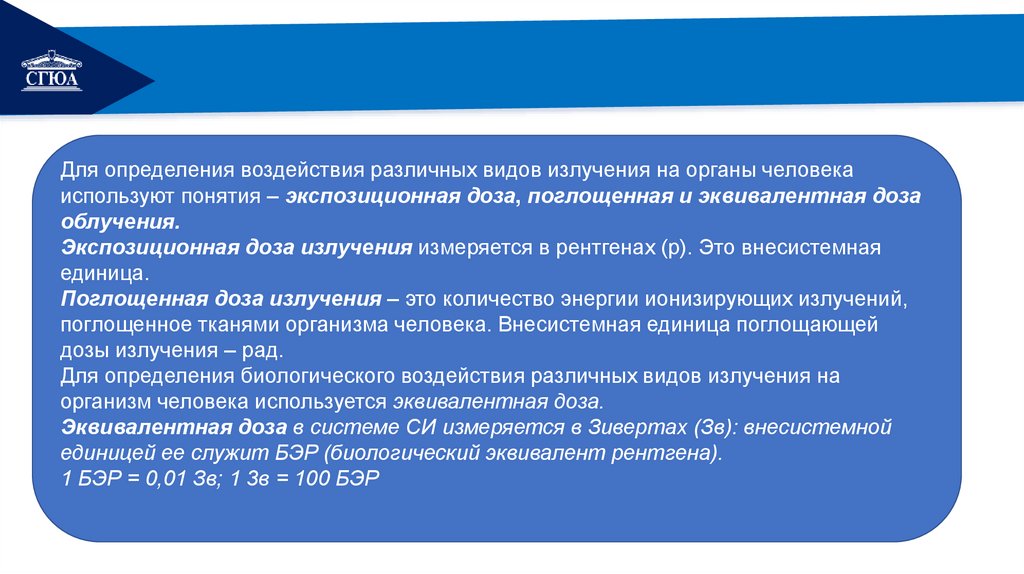 СГЮА

Для определения воздействия различных видов излучения на органы человека используют понятия – экспозиционная доза, поглощенная и эквивалентная доза облучения.
Экспозиционная доза излучения измеряется в рентгенах (р). Это внесистемная единица.
Поглощенная доза излучения – это количество энергии ионизирующих излучений, поглощенное тканями организма человека. Внесистемная единица поглощающей дозы излучения – рад.
Для определения биологического воздействия различных видов излучения на организм человека используется эквивалентная доза.
Эквивалентная доза в системе СИ измеряется в Зивертах (Зв): внесистемной единицей ее служит БЭР (биологический эквивалент рентгена).
1 БЭР = 0,01 Зв; 1 Зв = 100 БЭР